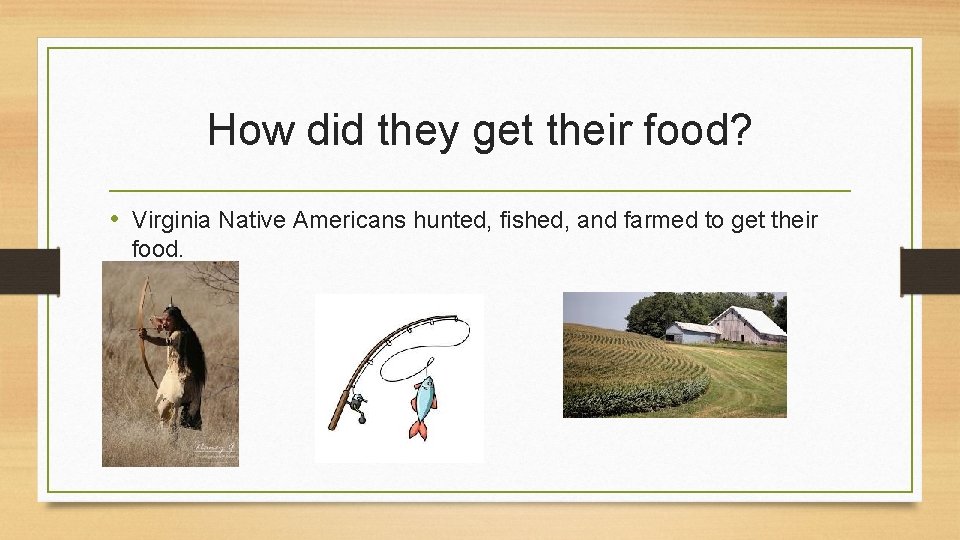 How did they get their food?

• Virginia Native Americans hunted, fished, and farmed to get their food.